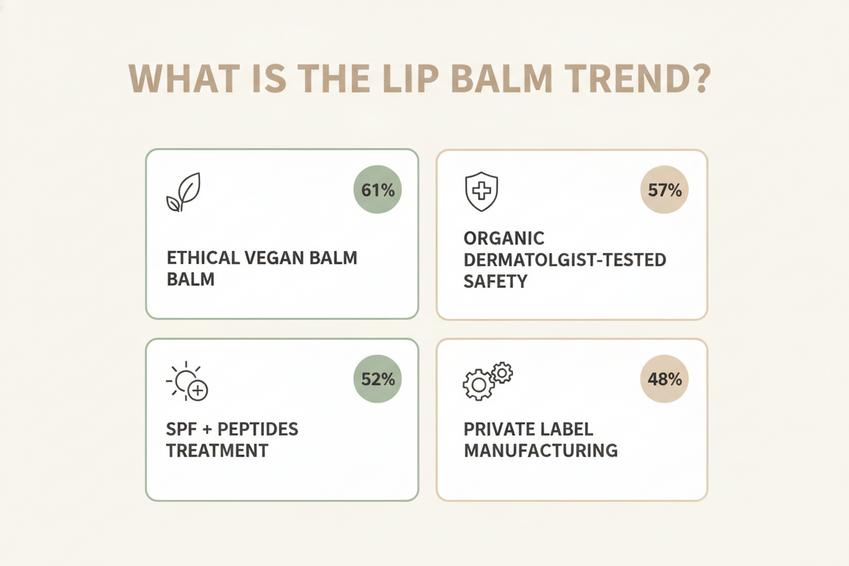 WHAT IS THE LIP BALM TREND?

61%

ETHICAL VEGAN BALM BALM

57%

ORGANIC DERMATOLGIST-TESTED SAFETY

52%

SPF + PEPTIDES TREATMENT

48%

PRIVATE LABEL MANUFACTURING